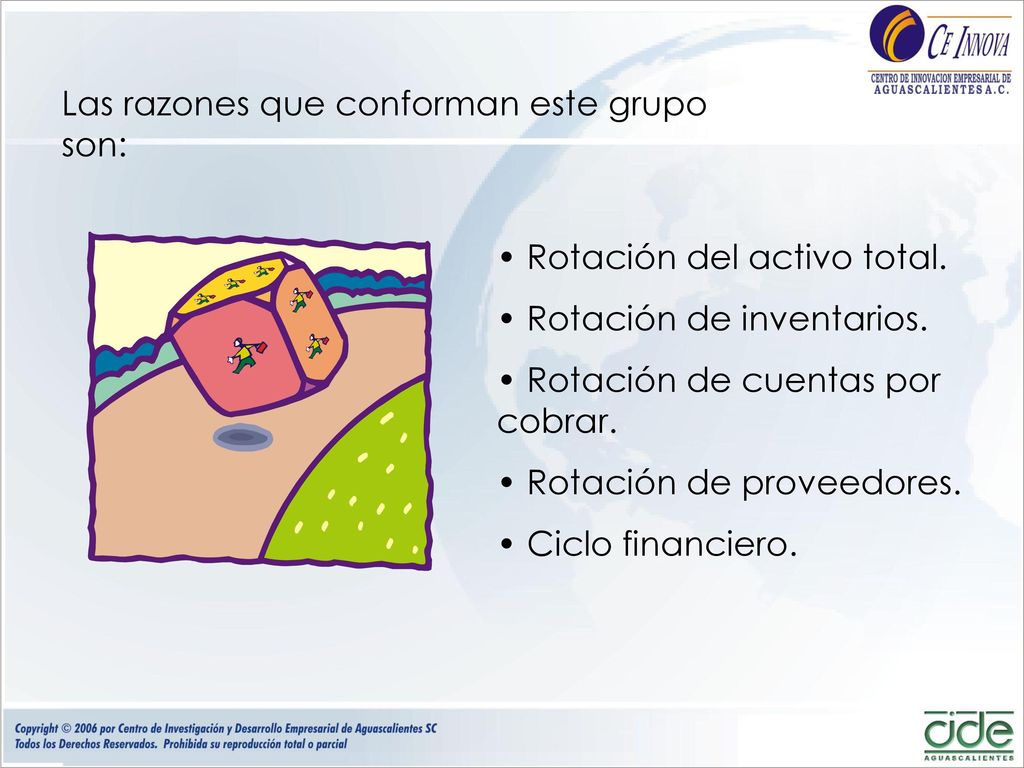 CE INNOVA
CENTRO DE INNOVACION EMPRESARIAL DE AGUASCALIENTES A.C.

Las razones que conforman este grupo son:

• Rotación del activo total.

• Rotación de inventarios.

• Rotación de cuentas por cobrar.

• Rotación de proveedores.

• Ciclo financiero.

Copyright © 2006 por Centro de Investigación y Desarrollo Empresarial de Aguascalientes SC
Todos los Derechos Reservados. Prohibida su reproducción total o parcial

cide
AGUASCALIENTES